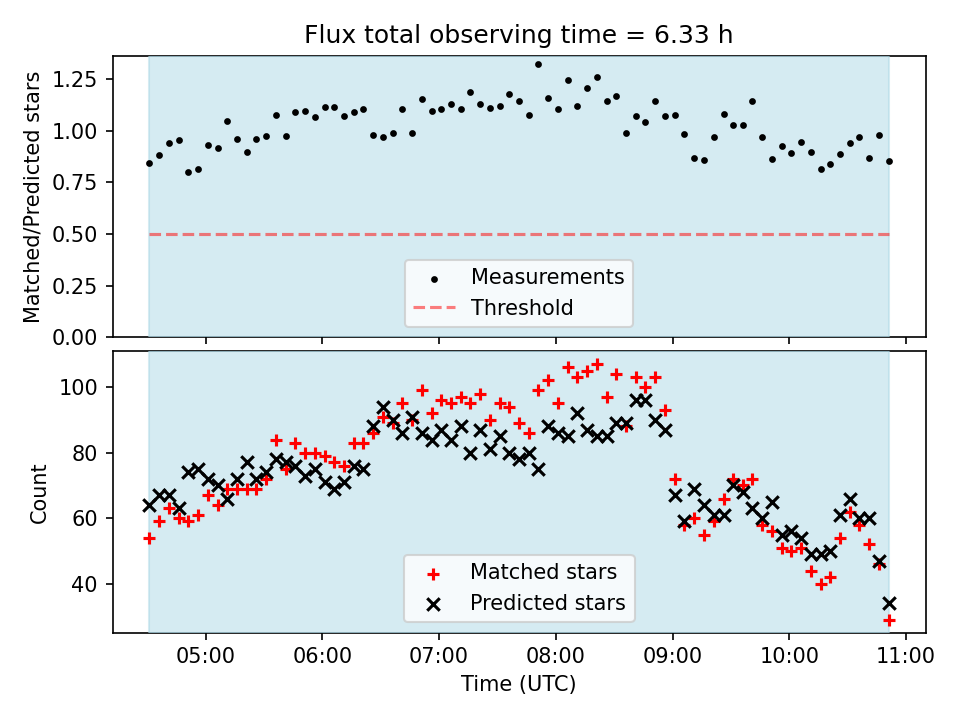 Flux total observing time = 6.33 h

Matched/Predicted stars

1.25
1.00
0.75
0.50
0.25
0.00

Measurements
Threshold

Count

100
80
60
40

Matched stars
Predicted stars

05:00
06:00
07:00
08:00
09:00
10:00
11:00

Time (UTC)